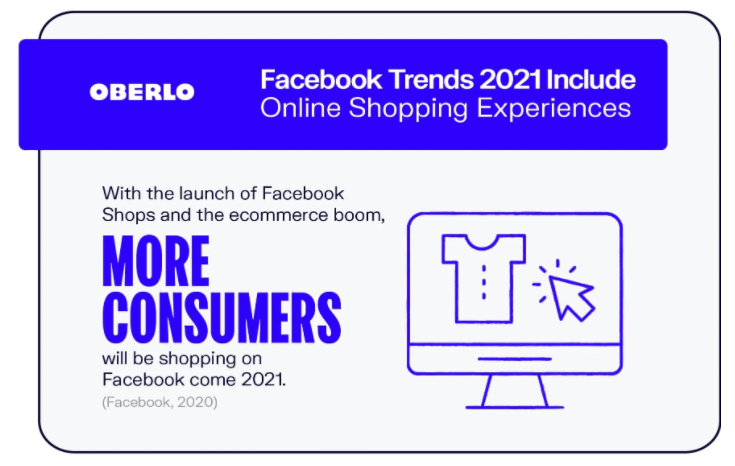 OBERLO

Facebook Trends 2021 Include
Online Shopping Experiences

With the launch of Facebook Shops and the ecommerce boom,

MORE CONSUMERS

will be shopping on Facebook come 2021.

(Facebook, 2020)